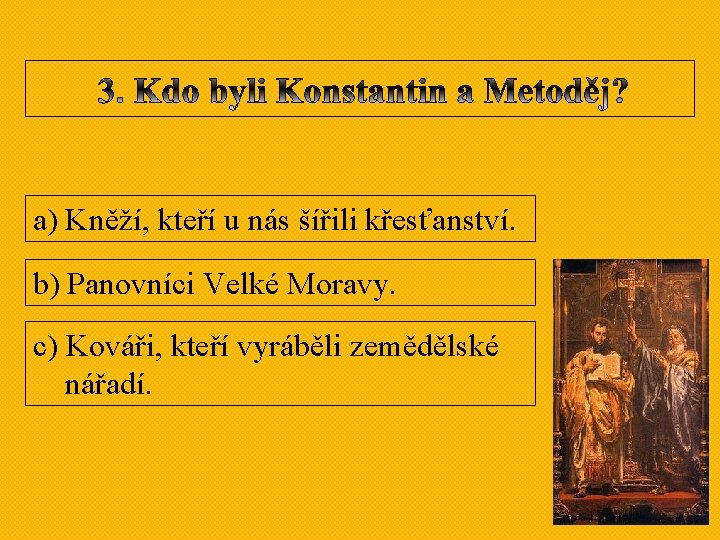 3. Kdo byli Konstantin a Metoděj?

a) Kněží, kteří u nás šířili křesťanství.

b) Panovníci Velké Moravy.

c) Kováři, kteří vyráběli zemědělské nářadí.